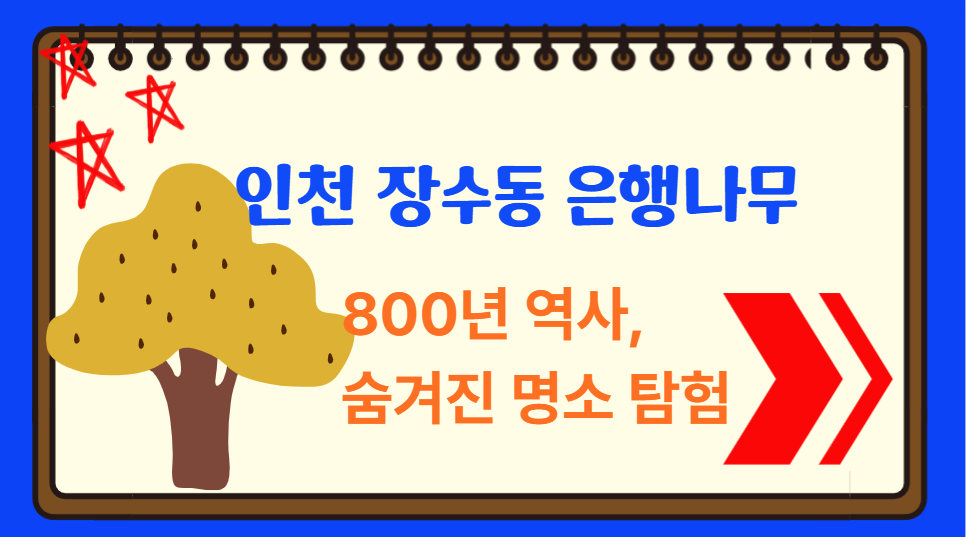 인천 장수동 은행나무

800년 역사,
숨겨진 명소 탐험